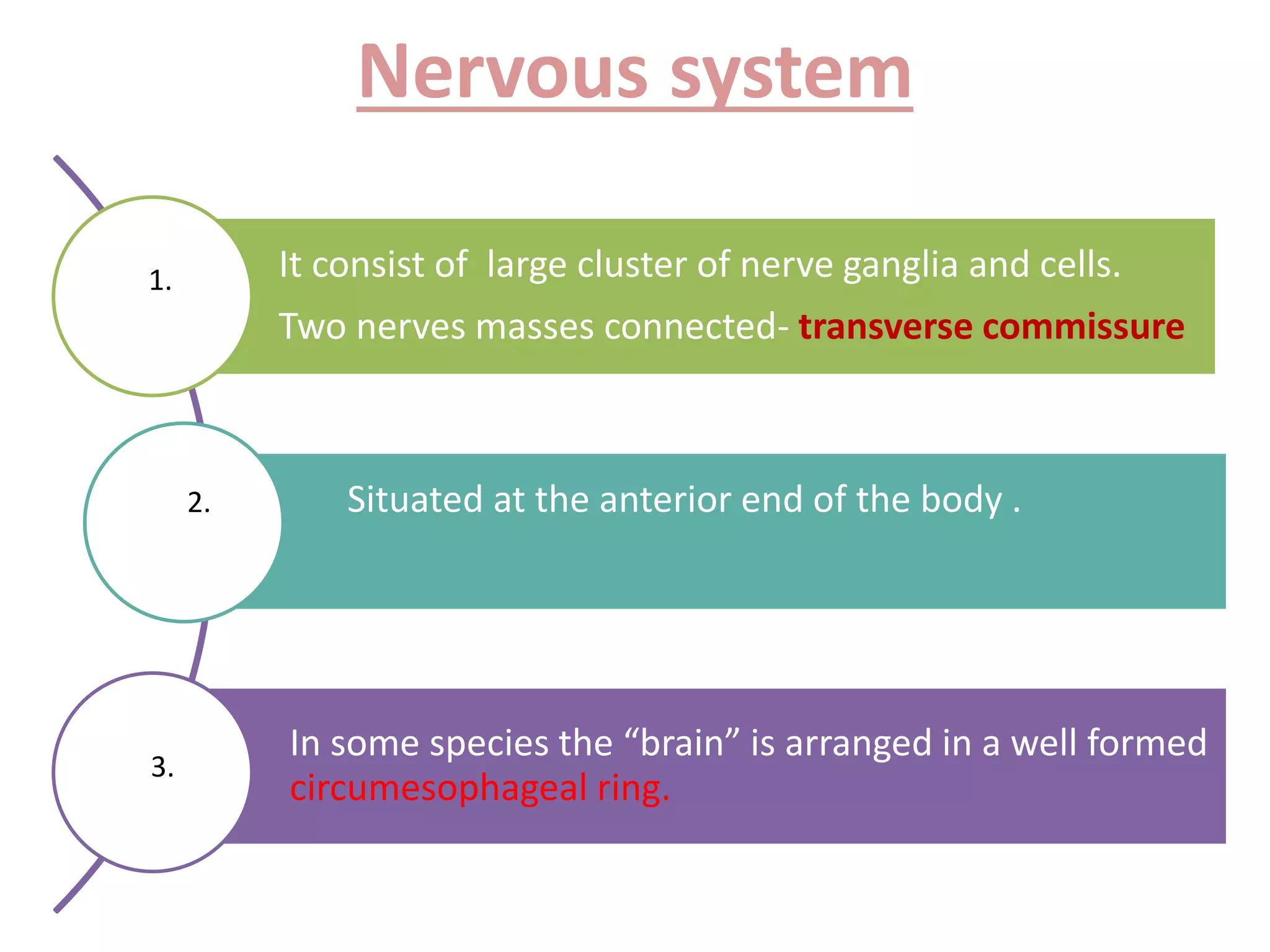 Nervous system

1.

It consist of large cluster of nerve ganglia and cells.

Two nerves masses connected- transverse commissure

2.

Situated at the anterior end of the body .

3.

In some species the “brain” is arranged in a well formed circumesophageal ring.